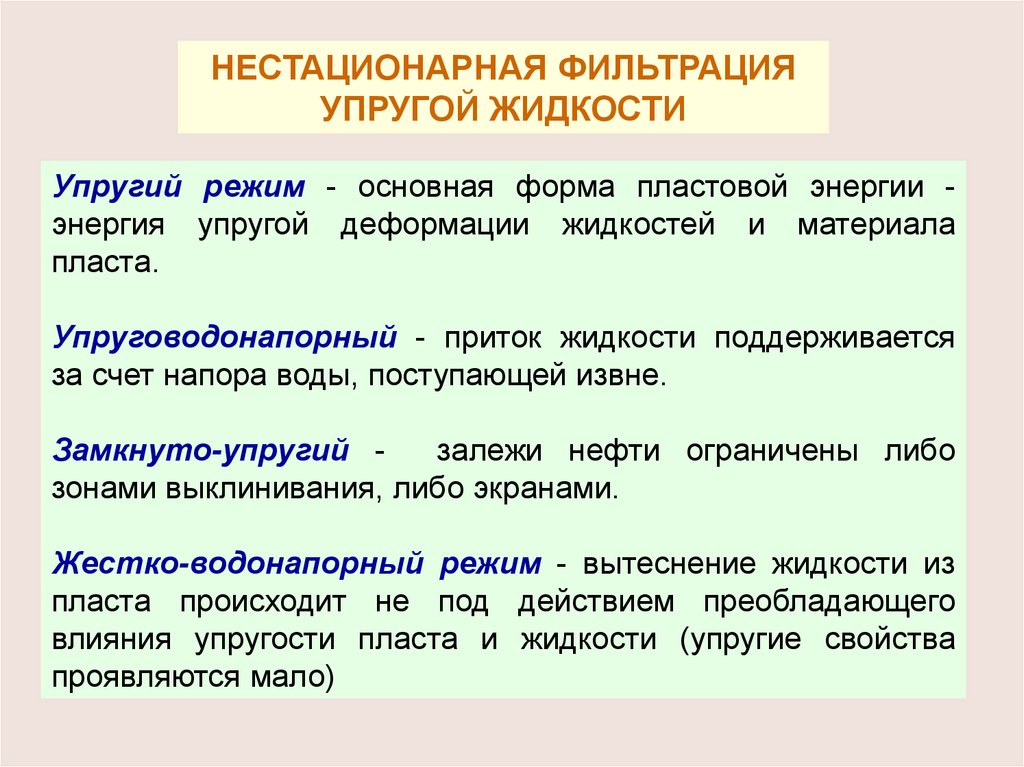 НЕСТАЦИОНАРНАЯ ФИЛЬТРАЦИЯ УПРУГОЙ ЖИДКОСТИ

Упругий режим - основная форма пластовой энергии - энергия упругой деформации жидкостей и материала пласта.

Упруговодонапорный - приток жидкости поддерживается за счет напора воды, поступающей извне.

Замкнуто-упругий - залежи нефти ограничены либо зонами выклинивания, либо экранами.

Жестко-водонапорный режим - вытеснение жидкости из пласта происходит не под действием преобладающего влияния упругости пласта и жидкости (упругие свойства проявляются мало)